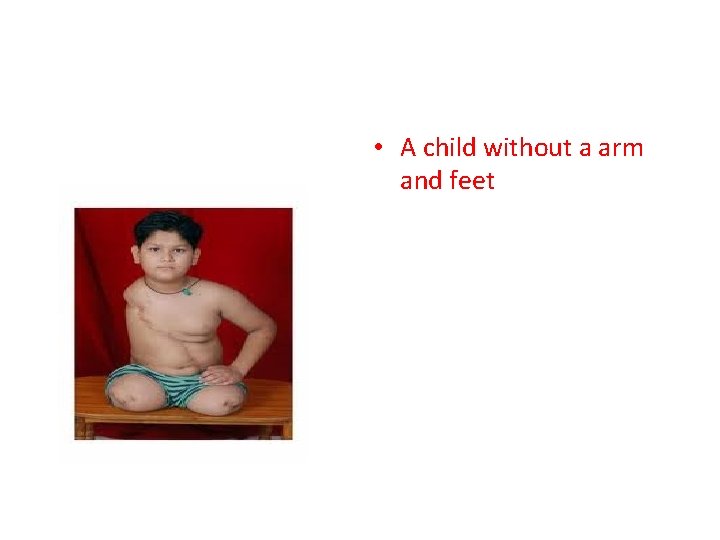 • A child without a arm and feet